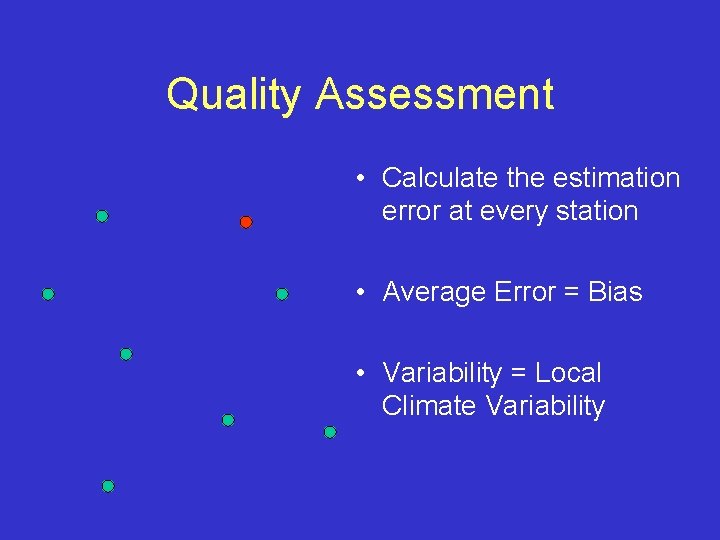 Quality Assessment

• Calculate the estimation error at every station

• Average Error = Bias

• Variability = Local Climate Variability